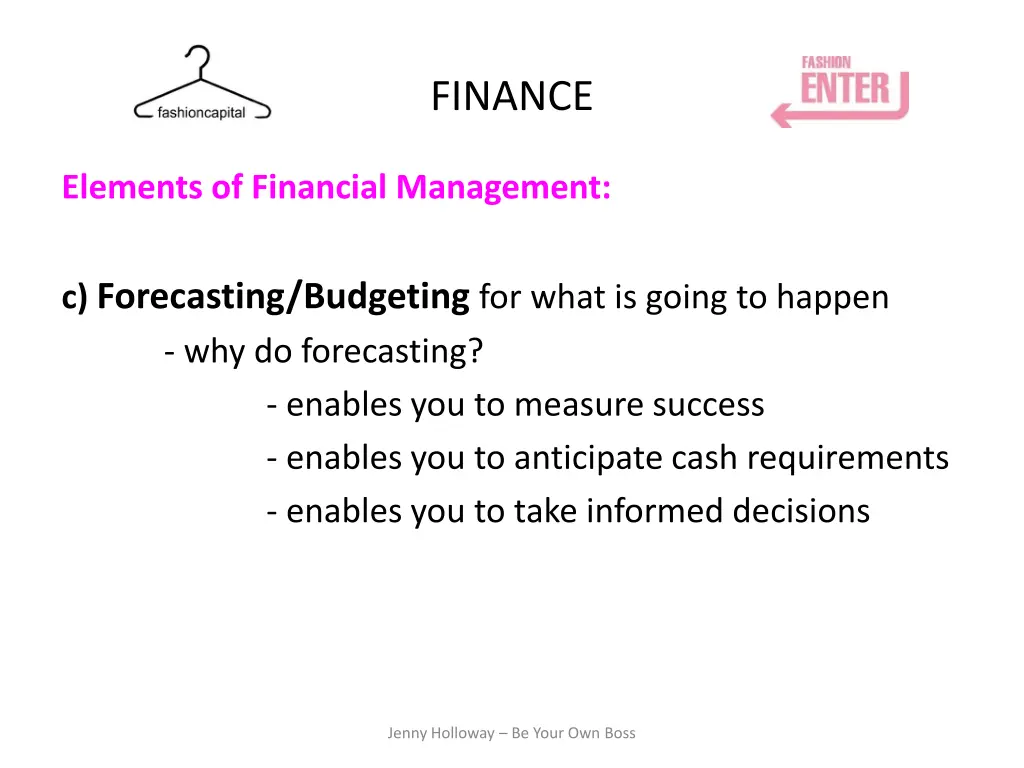 fashioncapital

FINANCE

FASHION ENTER

Elements of Financial Management:

c) Forecasting/Budgeting for what is going to happen
- why do forecasting?
- enables you to measure success
- enables you to anticipate cash requirements
- enables you to take informed decisions

Jenny Holloway – Be Your Own Boss